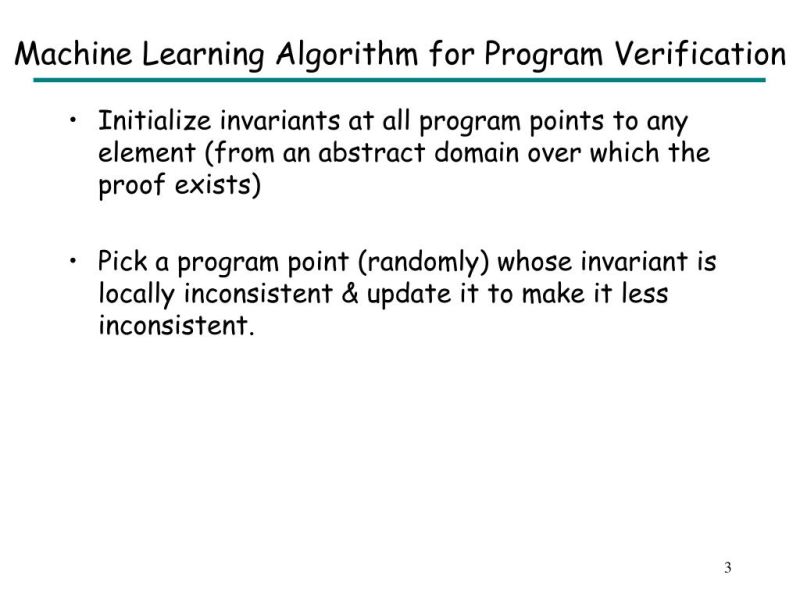 Machine Learning Algorithm for Program Verification

• Initialize invariants at all program points to any element (from an abstract domain over which the proof exists)

• Pick a program point (randomly) whose invariant is locally inconsistent & update it to make it less inconsistent.

3